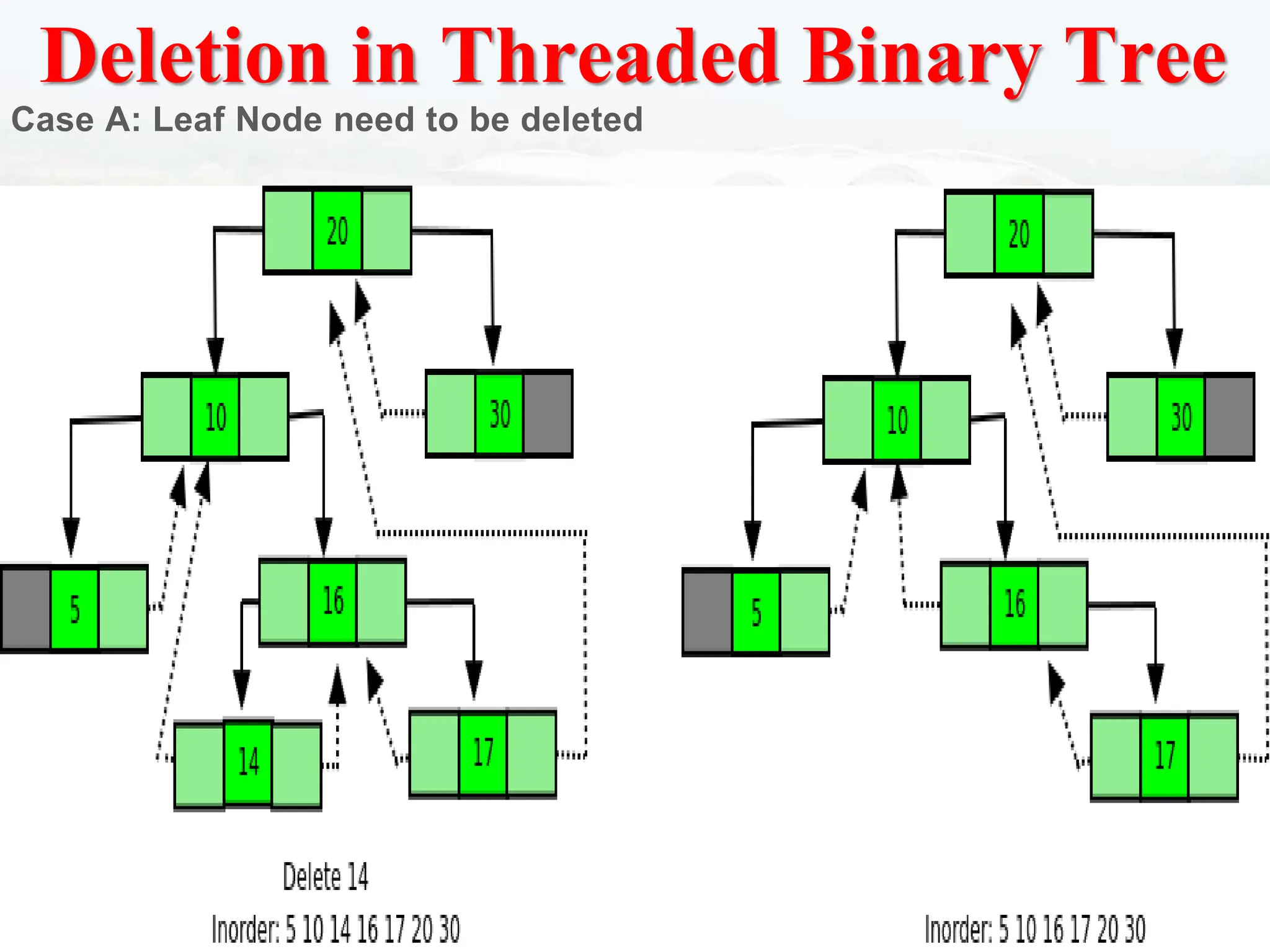 Deletion in Threaded Binary Tree

Case A: Leaf Node need to be deleted

20

10

30

5

16

14

17

Delete 14

Inorder: 5 10 14 16 17 20 30

20

10

30

5

16

17

Inorder: 5 10 16 17 20 30